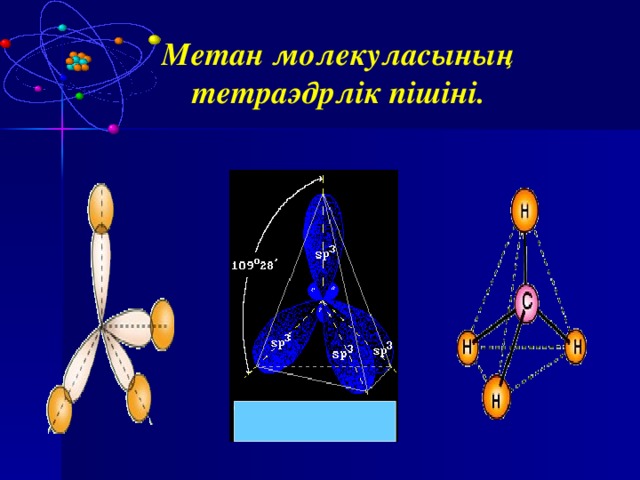 Метан молекуласының тетраэдрлік пішіні.

$109^o28'$

$sp^3$

$sp^3$

$sp^3$

$sp^3$

H

C

H

H

H